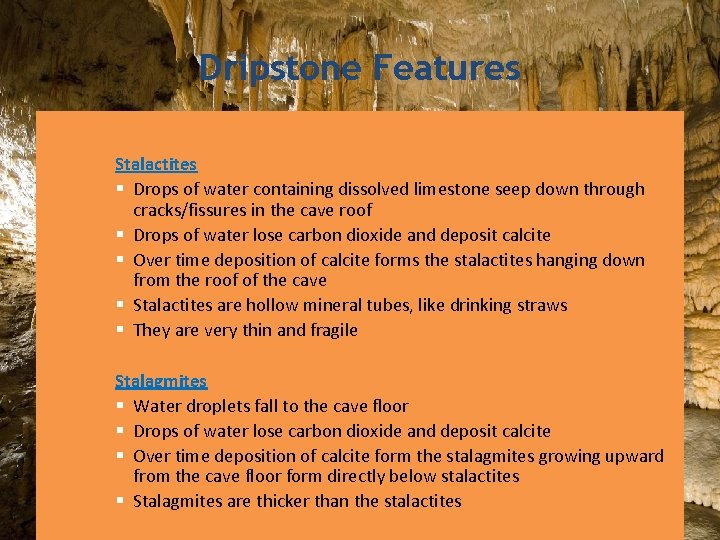 Dripstone Features

Stalactites
▪ Drops of water containing dissolved limestone seep down through cracks/fissures in the cave roof
▪ Drops of water lose carbon dioxide and deposit calcite
▪ Over time deposition of calcite forms the stalactites hanging down from the roof of the cave
▪ Stalactites are hollow mineral tubes, like drinking straws
▪ They are very thin and fragile

Stalagmites
▪ Water droplets fall to the cave floor
▪ Drops of water lose carbon dioxide and deposit calcite
▪ Over time deposition of calcite form the stalagmites growing upward from the cave floor form directly below stalactites
▪ Stalagmites are thicker than the stalactites